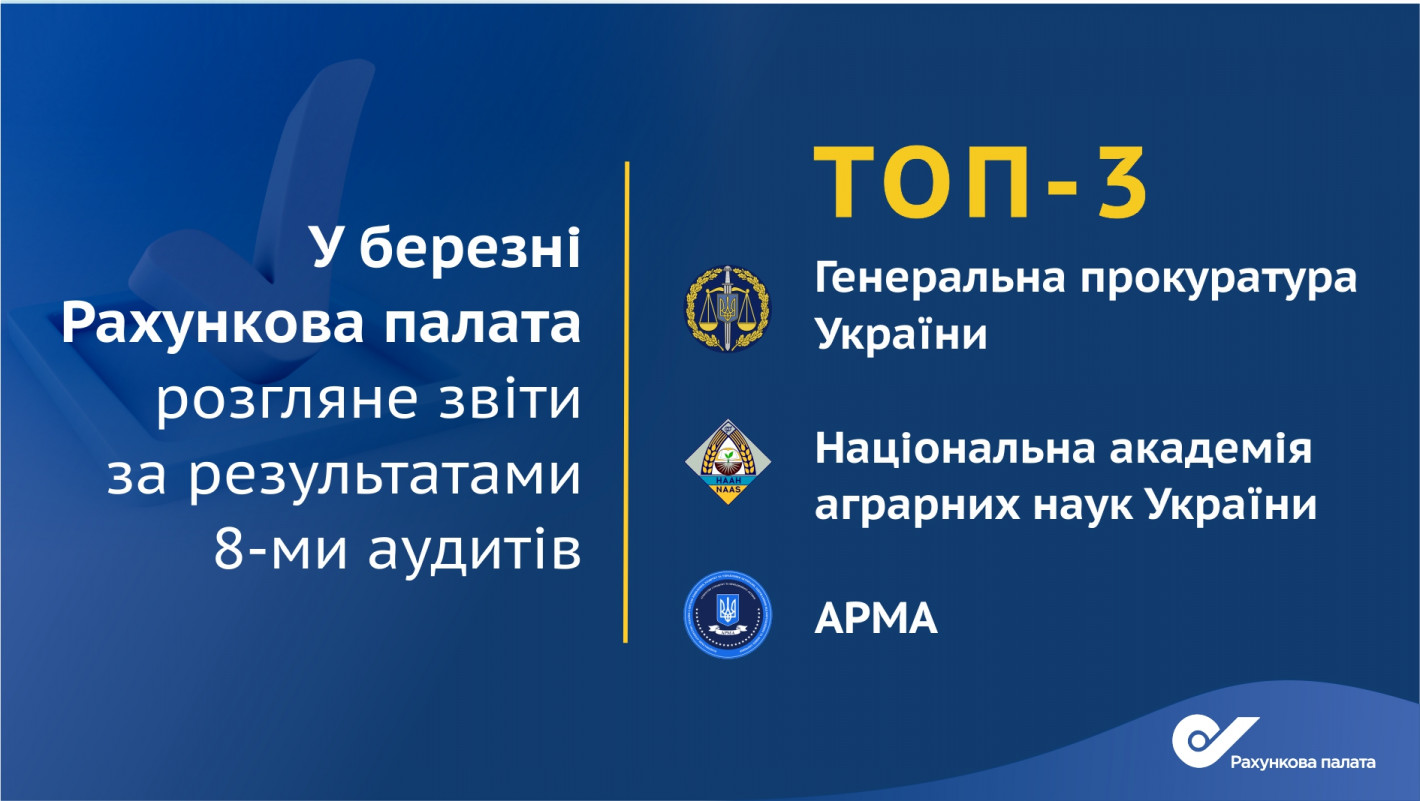 У березні Рахункова палата розгляне звіти за результатами 8-ми аудитів

ТОП-3

Генеральна прокуратура України

НААН
NAAS

Національна академія аграрних наук України

АРМА

АРМА

Рахункова палата